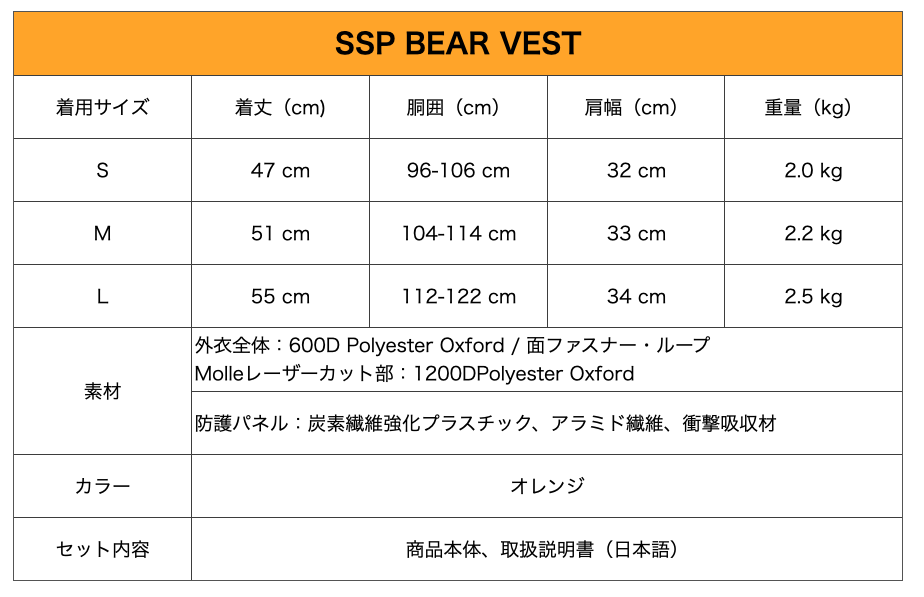 SSP BEAR VEST

| 着用サイズ | 着丈（cm） | 胴囲（cm） | 肩幅（cm） | 重量（kg） |
|---|---|---|---|---|
| S | 47 cm | 96-106 cm | 32 cm | 2.0 kg |
| M | 51 cm | 104-114 cm | 33 cm | 2.2 kg |
| L | 55 cm | 112-122 cm | 34 cm | 2.5 kg |
| 素材 | 外衣全体：600D Polyester Oxford / 面ファスナー・ループ Molleレーザーカット部：1200DPolyester Oxford | | | |
| | 防護パネル：炭素繊維強化プラスチック、アラミド繊維、衝撃吸収材 | | | |
| カラー | オレンジ | | | |
| セット内容 | 商品本体、取扱説明書（日本語） | | | |